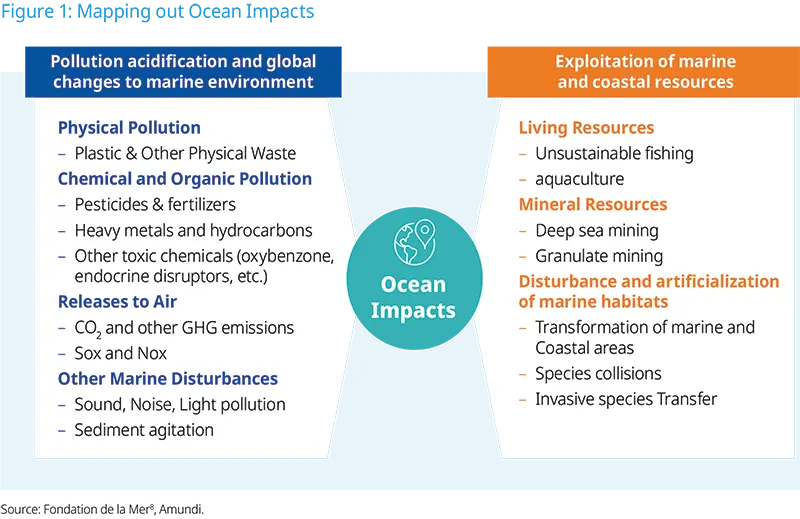 Figure 1: Mapping out Ocean Impacts

Pollution acidification and global changes to marine environment

Physical Pollution
– Plastic & Other Physical Waste
Chemical and Organic Pollution
– Pesticides & fertilizers
– Heavy metals and hydrocarbons
– Other toxic chemicals (oxybenzone, endocrine disruptors, etc.)
Releases to Air
– $CO_2$ and other GHG emissions
– Sox and Nox
Other Marine Disturbances
– Sound, Noise, Light pollution
– Sediment agitation

Ocean Impacts

Exploitation of marine and coastal resources

Living Resources
– Unsustainable fishing
– aquaculture
Mineral Resources
– Deep sea mining
– Granulate mining
Disturbance and artificialization of marine habitats
– Transformation of marine and Coastal areas
– Species collisions
– Invasive species Transfer

Source: Fondation de la Mer®, Amundi.